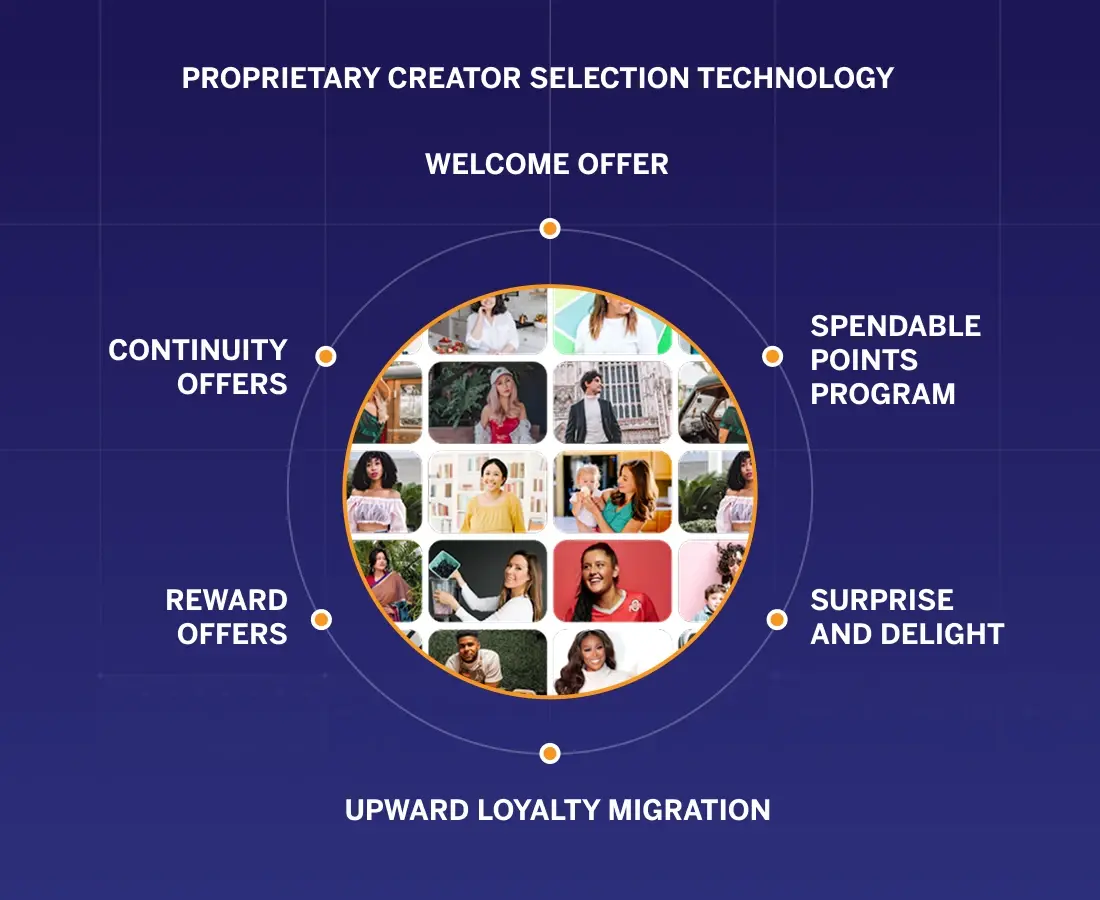 PROPRIETARY CREATOR SELECTION TECHNOLOGY

WELCOME OFFER

CONTINUITY OFFERS

SPENDABLE POINTS PROGRAM

REWARD OFFERS

SURPRISE AND DELIGHT

UPWARD LOYALTY MIGRATION